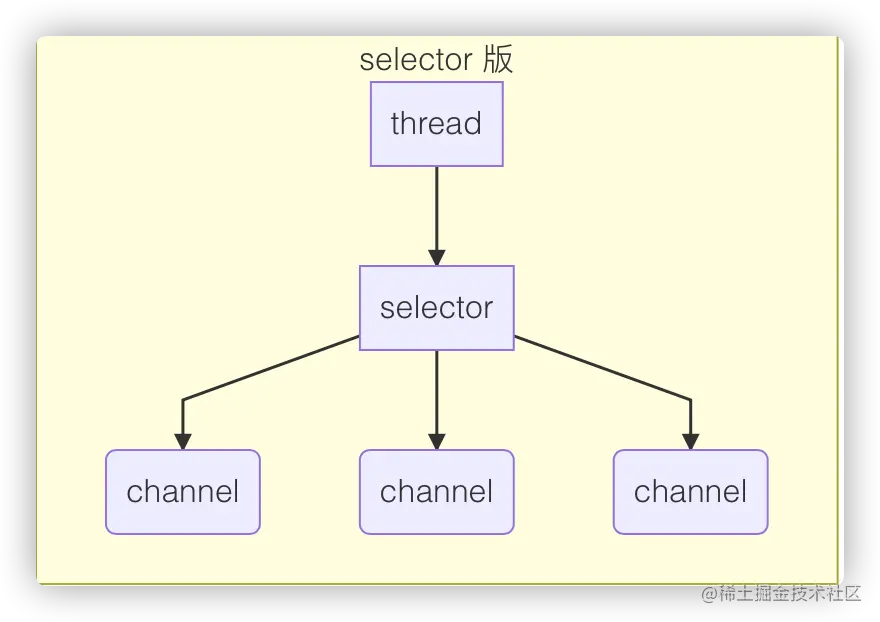 selector 版

thread

selector

channel

channel

channel

@稀土掘金技术社区